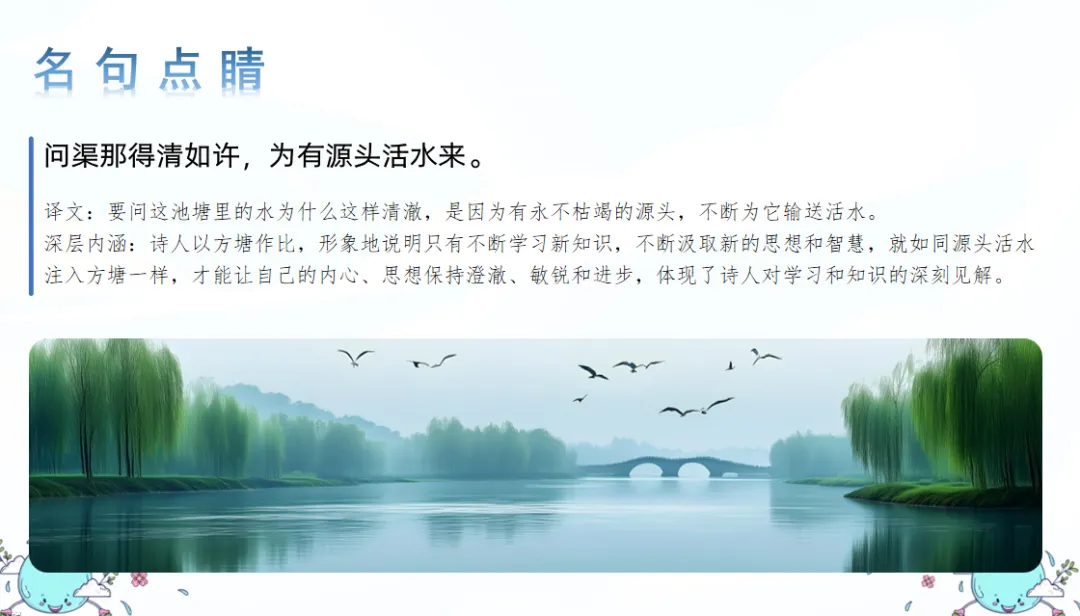 名句点睛

问渠那得清如许，为有源头活水来。

译文：要问这池塘里的水为什么这样清澈，是因为有永不枯竭的源头，不断为它输送活水。
深层内涵：诗人以方塘作比，形象地说明只有不断学习新知识，不断汲取新的思想和智慧，就如同源头活水注入方塘一样，才能让自己的内心、思想保持澄澈、敏锐和进步，体现了诗人对学习和知识的深刻见解。